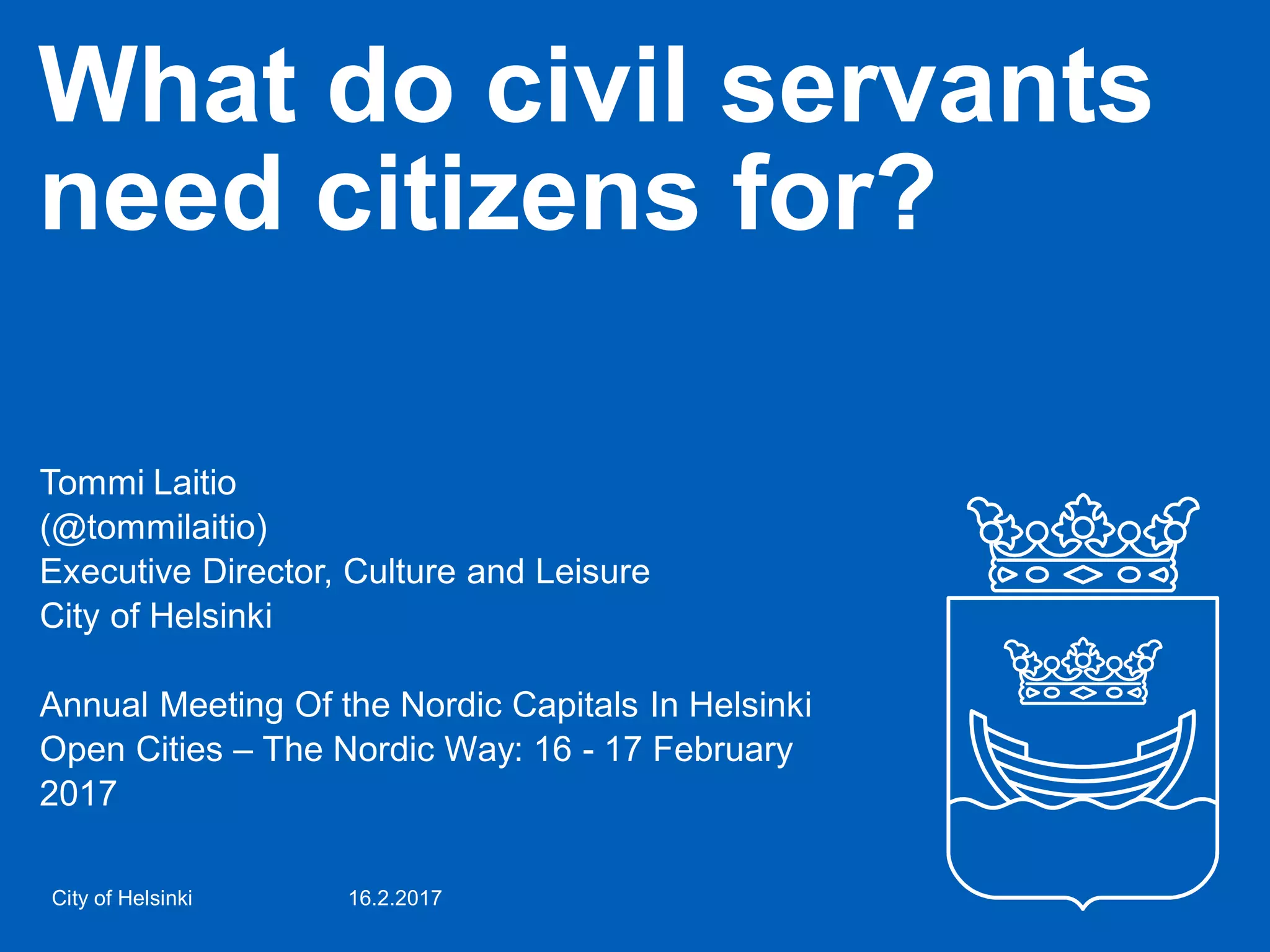 What do civil servants need citizens for?

Tommi Laitio
(@tommilaitio)
Executive Director, Culture and Leisure
City of Helsinki

Annual Meeting Of the Nordic Capitals In Helsinki
Open Cities – The Nordic Way: 16 - 17 February 2017

City of Helsinki
16.2.2017